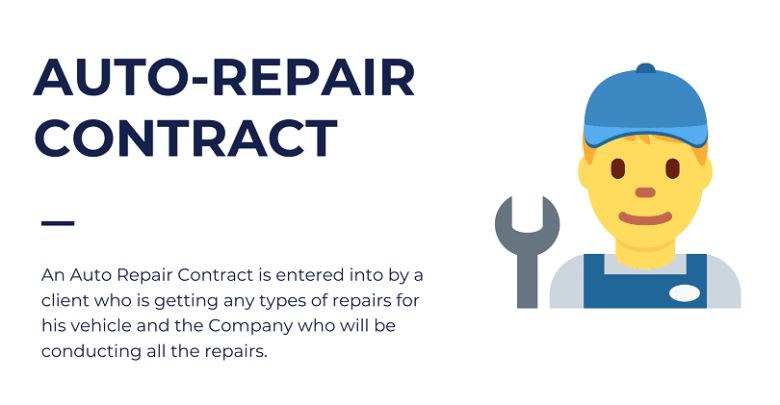 AUTO-REPAIR CONTRACT

An Auto Repair Contract is entered into by a client who is getting any types of repairs for his vehicle and the Company who will be conducting all the repairs.